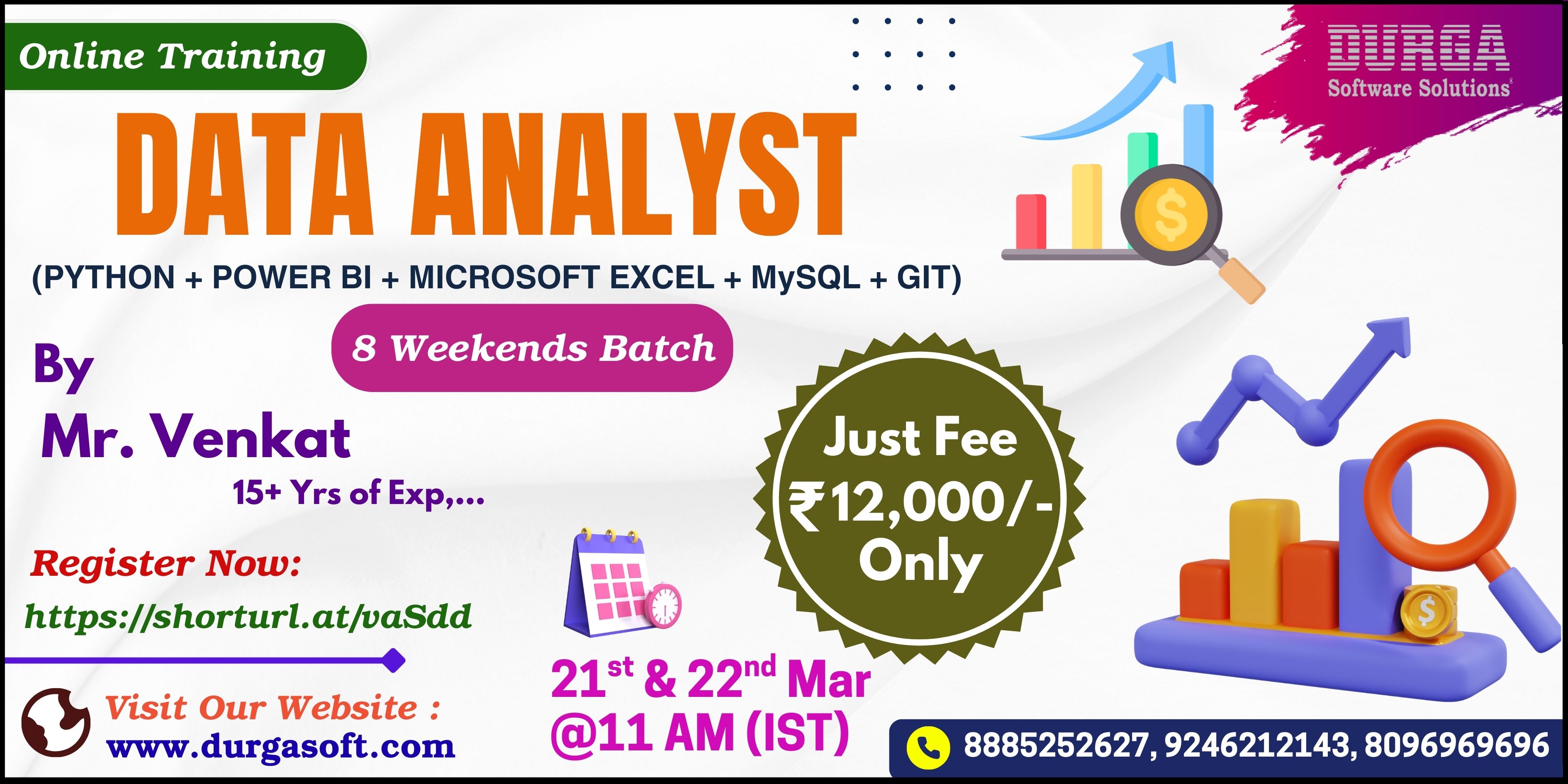 Online Training

DURGA
Software Solutions

DATA ANALYST

(PYTHON + POWER BI + MICROSOFT EXCEL + MySQL + GIT)

8 Weekends Batch

By
Mr. Venkat
15+ Yrs of Exp,...

Just Fee
₹12,000/-
Only

Register Now:
https://shorturl.at/vaSdd

Visit Our Website :
www.durgasoft.com

21st & 22nd Mar
@11 AM (IST)

8885252627, 9246212143, 8096969696